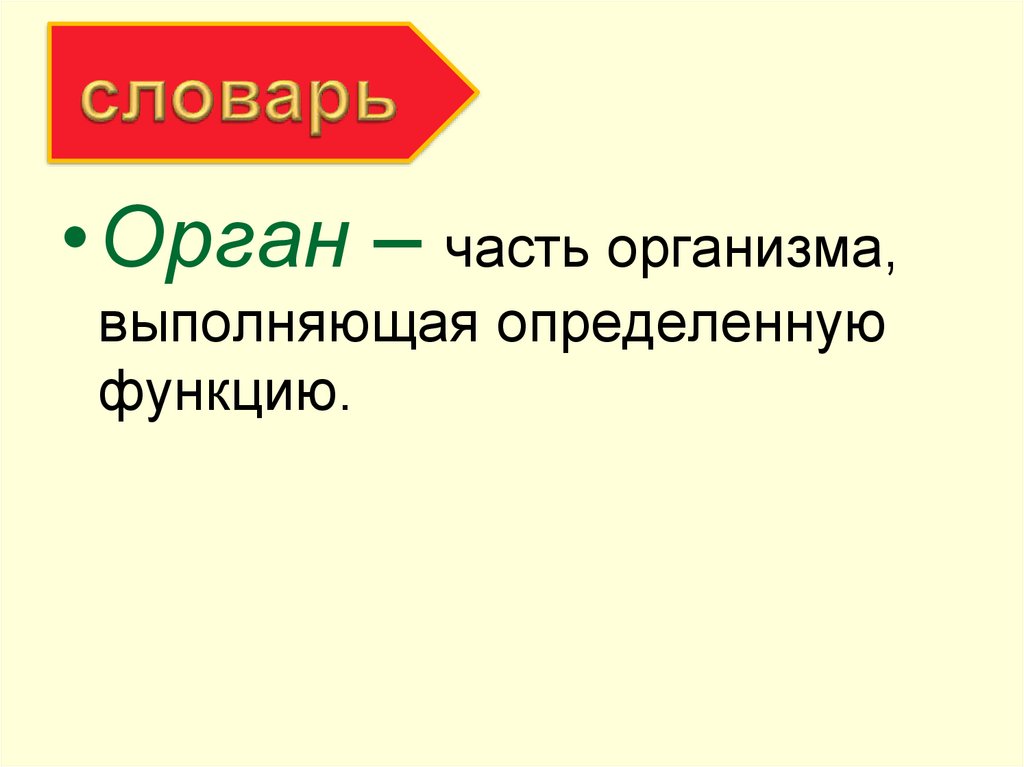 словарь

• Орган – часть организма, выполняющая определенную функцию.